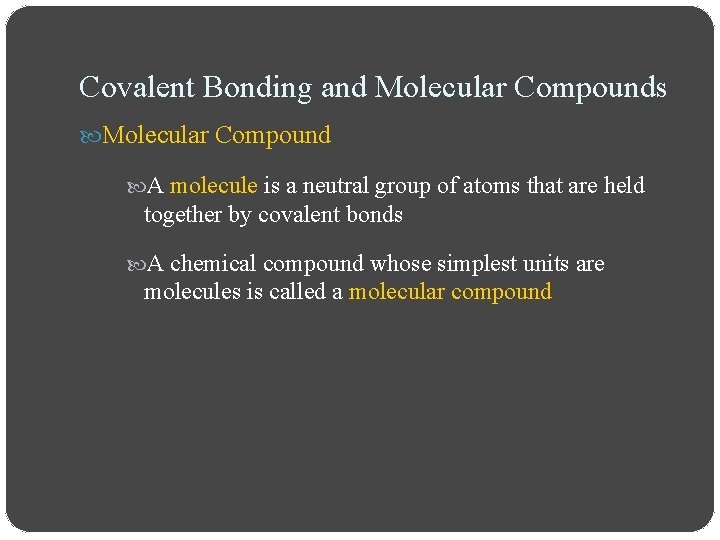 Covalent Bonding and Molecular Compounds

Molecular Compound

A molecule is a neutral group of atoms that are held together by covalent bonds

A chemical compound whose simplest units are molecules is called a molecular compound